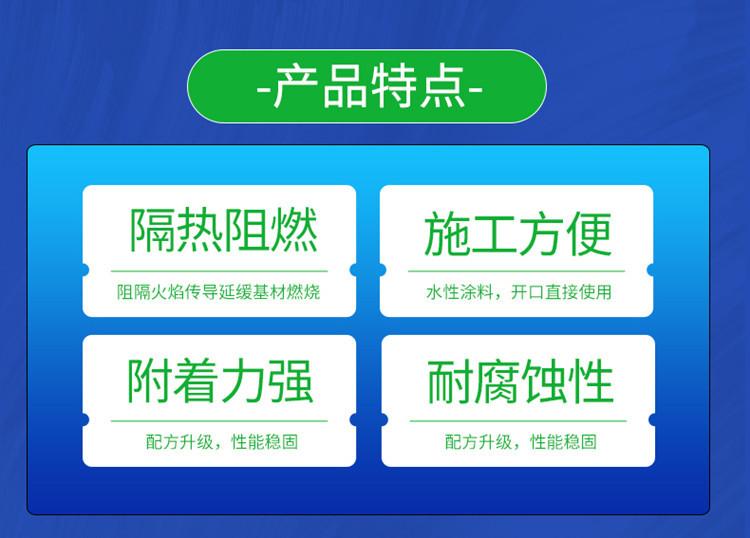 -产品特点-

隔热阻燃

阻隔火焰传导延缓基材燃烧

施工方便

水性涂料，开口直接使用

附着力强

配方升级，性能稳固

耐腐蚀性

配方升级，性能稳固